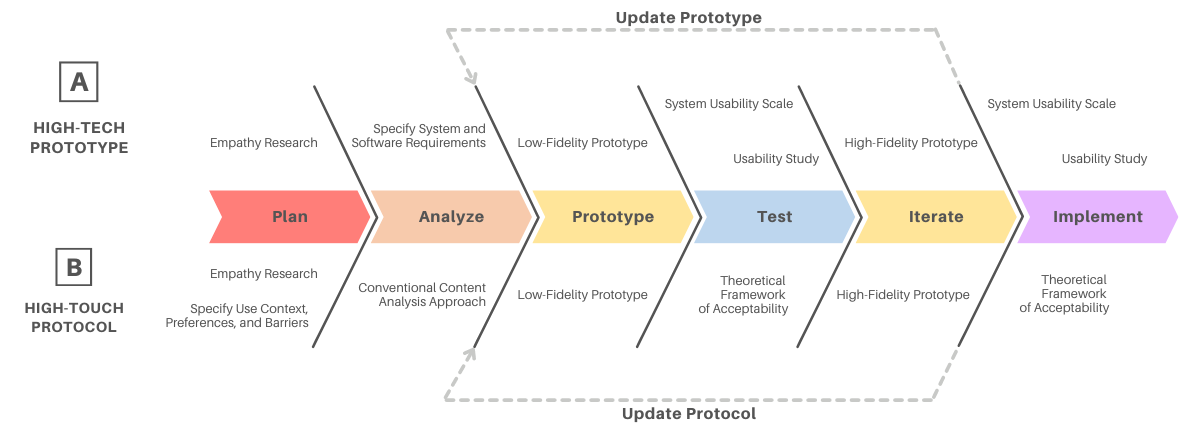 Update Prototype

A

HIGH-TECH PROTOTYPE

Empathy Research

Specify System and Software Requirements

Low-Fidelity Prototype

System Usability Scale

Usability Study

High-Fidelity Prototype

System Usability Scale

Usability Study

Plan

Analyze

Prototype

Test

Iterate

Implement

B

HIGH-TOUCH PROTOCOL

Empathy Research

Specify Use Context, Preferences, and Barriers

Conventional Content Analysis Approach

Low-Fidelity Prototype

Theoretical Framework of Acceptability

High-Fidelity Prototype

Theoretical Framework of Acceptability

Update Protocol